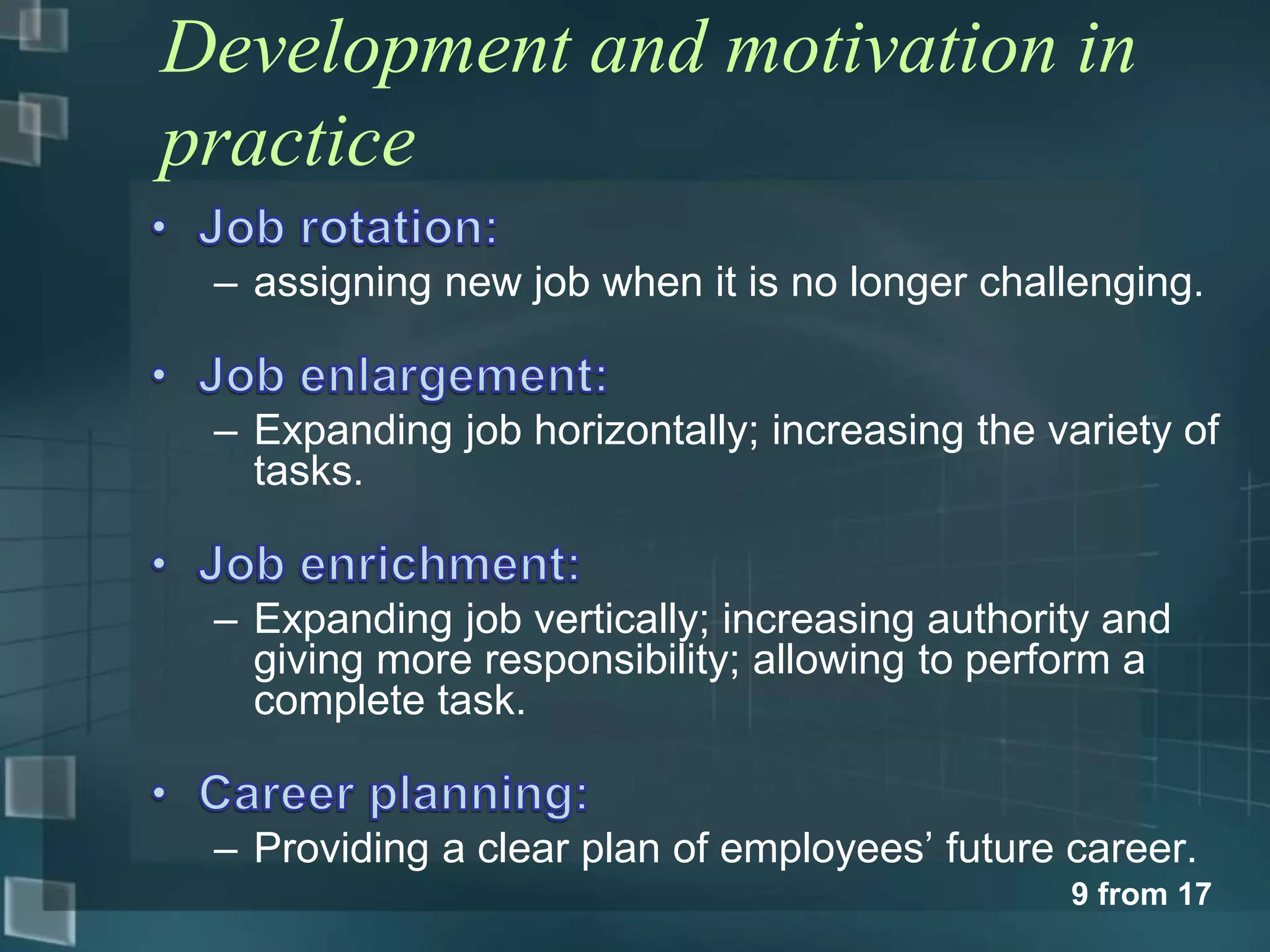 Development and motivation in practice

• Job rotation:
– assigning new job when it is no longer challenging.

• Job enlargement:
– Expanding job horizontally; increasing the variety of tasks.

• Job enrichment:
– Expanding job vertically; increasing authority and giving more responsibility; allowing to perform a complete task.

• Career planning:
– Providing a clear plan of employees’ future career.

9 from 17